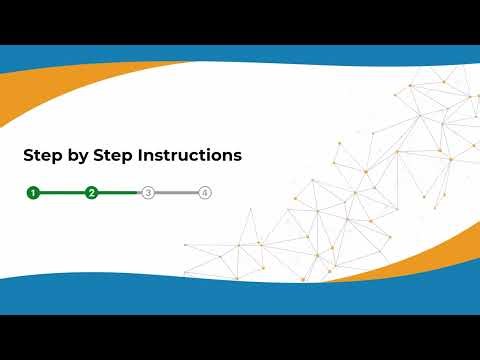 Step by Step Instructions

1 2 3 4